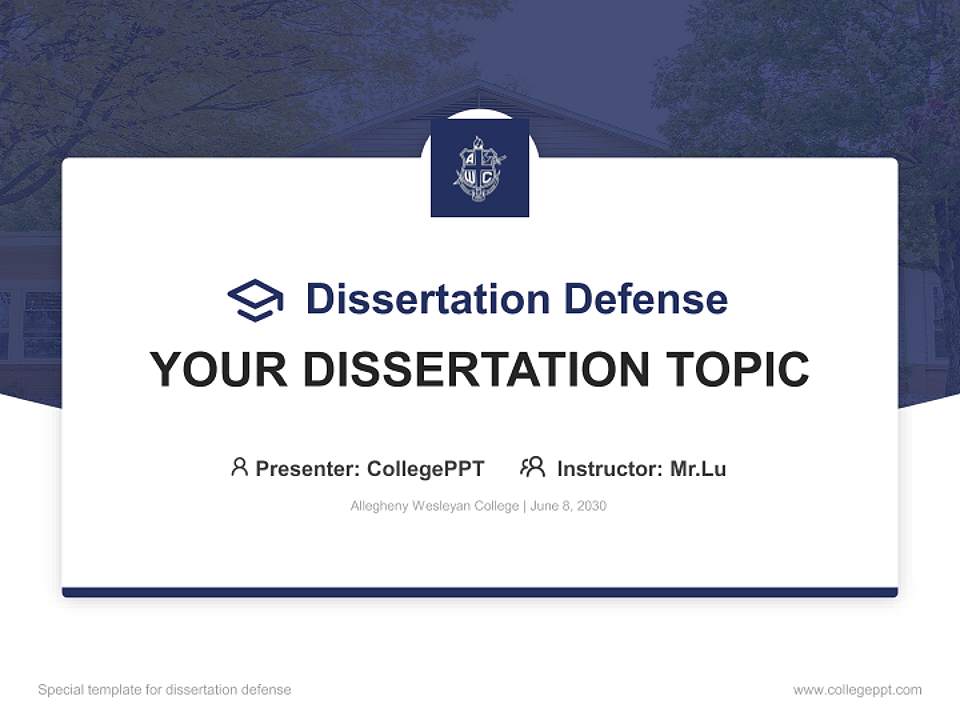 A W C

Dissertation Defense

YOUR DISSERTATION TOPIC

Presenter: CollegePPT  Instructor: Mr.Lu

Allegheny Wesleyan College | June 8, 2030

Special template for dissertation defense

www.collegeppt.com